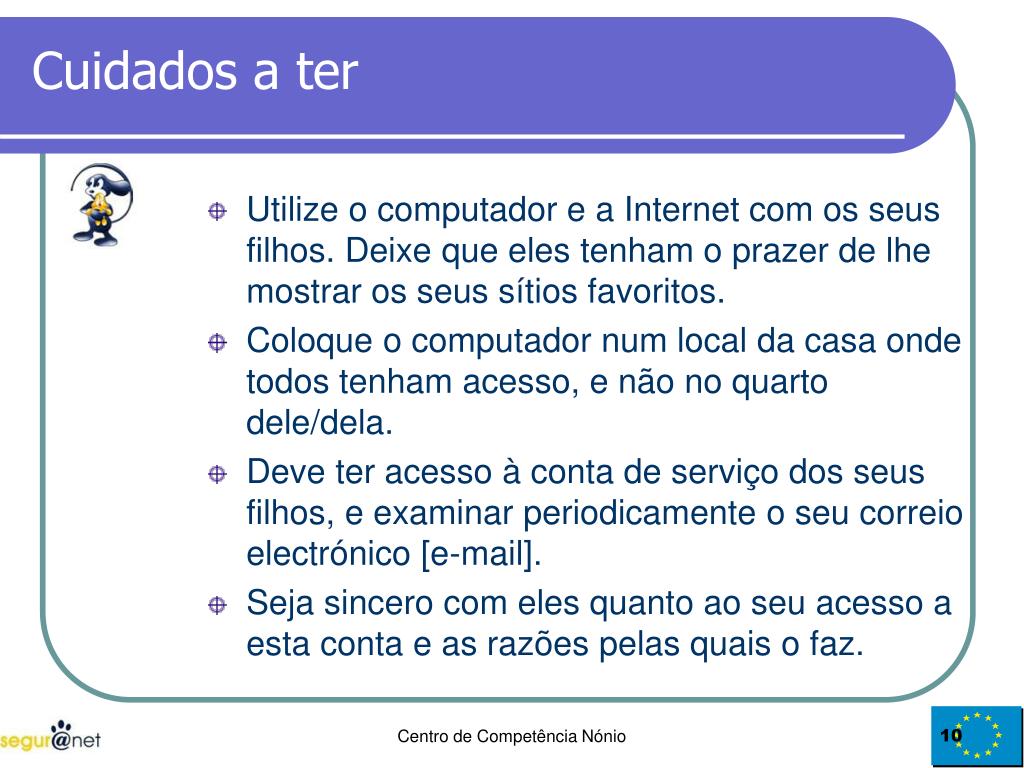 Cuidados a ter

Utilize o computador e a Internet com os seus filhos. Deixe que eles tenham o prazer de lhe mostrar os seus sítios favoritos.

Coloque o computador num local da casa onde todos tenham acesso, e não no quarto dele/dela.

Deve ter acesso à conta de serviço dos seus filhos, e examinar periodicamente o seu correio electrónico [e-mail].

Seja sincero com eles quanto ao seu acesso a esta conta e as razões pelas quais o faz.

segur@net

Centro de Competência Nónio

10